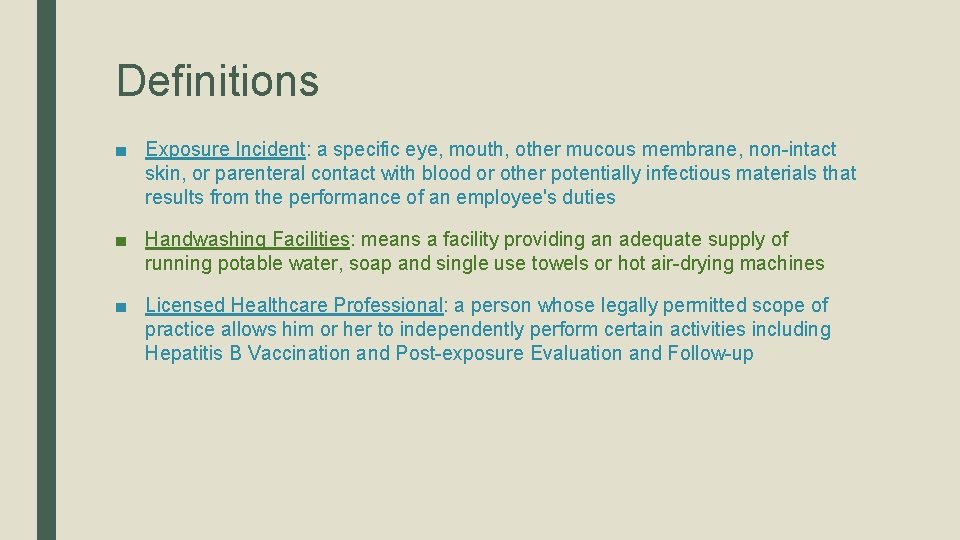 Definitions

■ Exposure Incident: a specific eye, mouth, other mucous membrane, non-intact skin, or parenteral contact with blood or other potentially infectious materials that results from the performance of an employee's duties

■ Handwashing Facilities: means a facility providing an adequate supply of running potable water, soap and single use towels or hot air-drying machines

■ Licensed Healthcare Professional: a person whose legally permitted scope of practice allows him or her to independently perform certain activities including Hepatitis B Vaccination and Post-exposure Evaluation and Follow-up